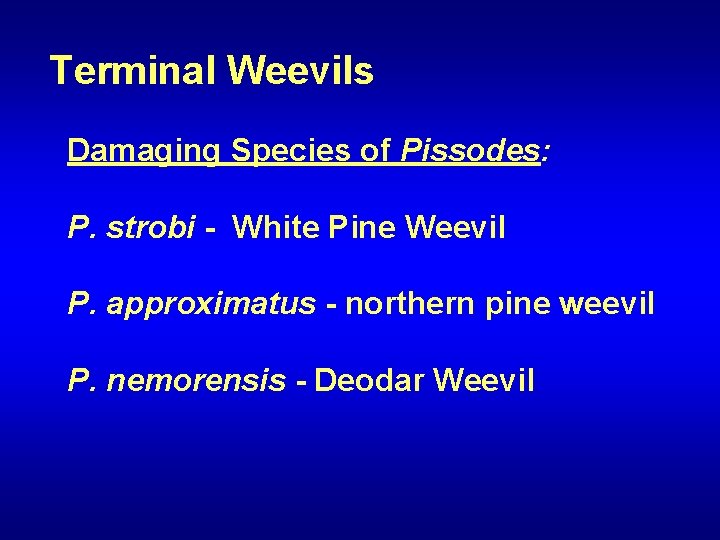 Terminal Weevils

Damaging Species of Pissodes:

P. strobi - White Pine Weevil

P. approximatus - northern pine weevil

P. nemorensis - Deodar Weevil